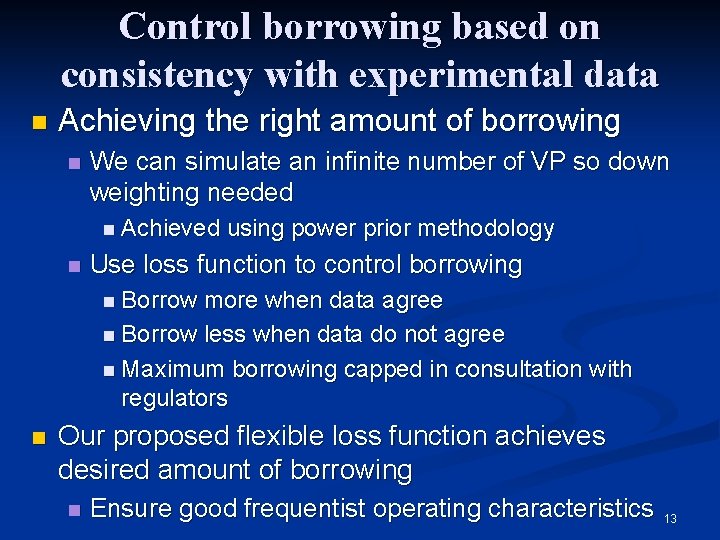 Control borrowing based on consistency with experimental data

• Achieving the right amount of borrowing

• We can simulate an infinite number of VP so down weighting needed

• Achieved using power prior methodology

• Use loss function to control borrowing

• Borrow more when data agree

• Borrow less when data do not agree

• Maximum borrowing capped in consultation with regulators

• Our proposed flexible loss function achieves desired amount of borrowing

• Ensure good frequentist operating characteristics

13